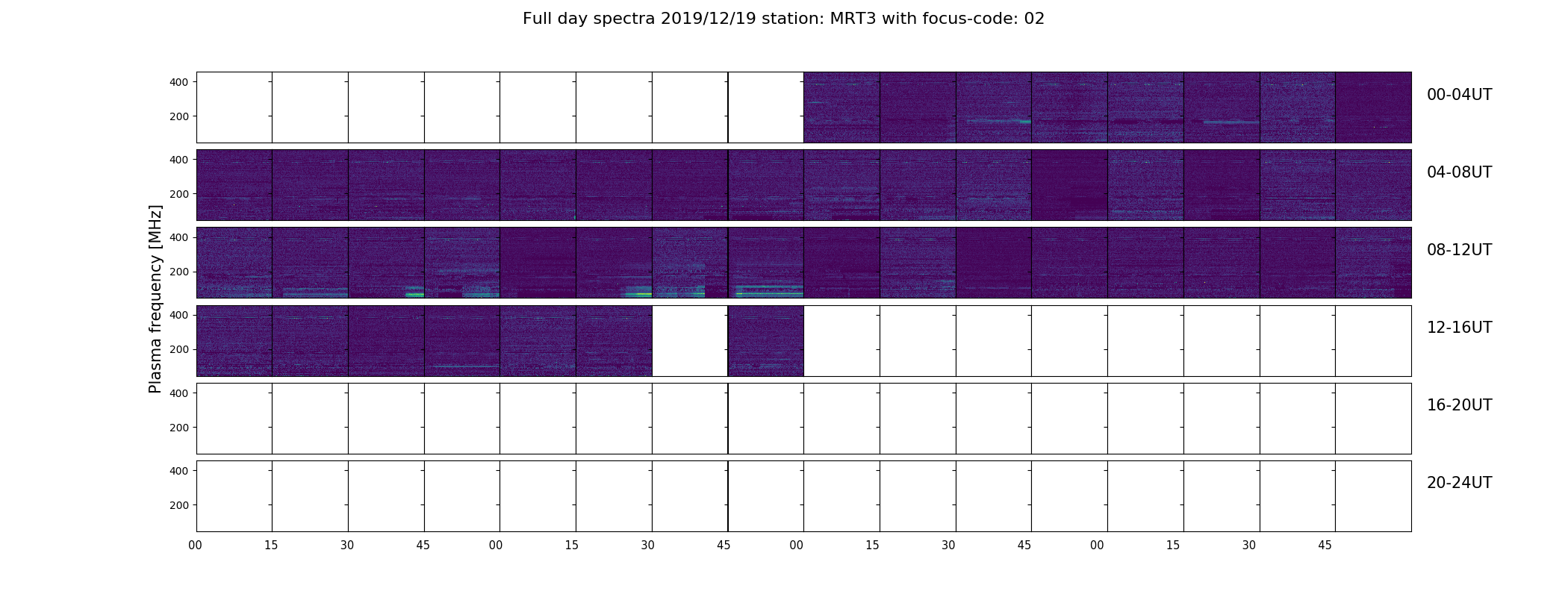 Full day spectra 2019/12/19 station: MRT3 with focus-code: 02

Plasma frequency [MHz]

400
200
00-04UT

400
200
04-08UT

400
200
08-12UT

400
200
12-16UT

400
200
16-20UT

400
200
20-24UT

00 15 30 45 00 15 30 45 00 15 30 45 00 15 30 45